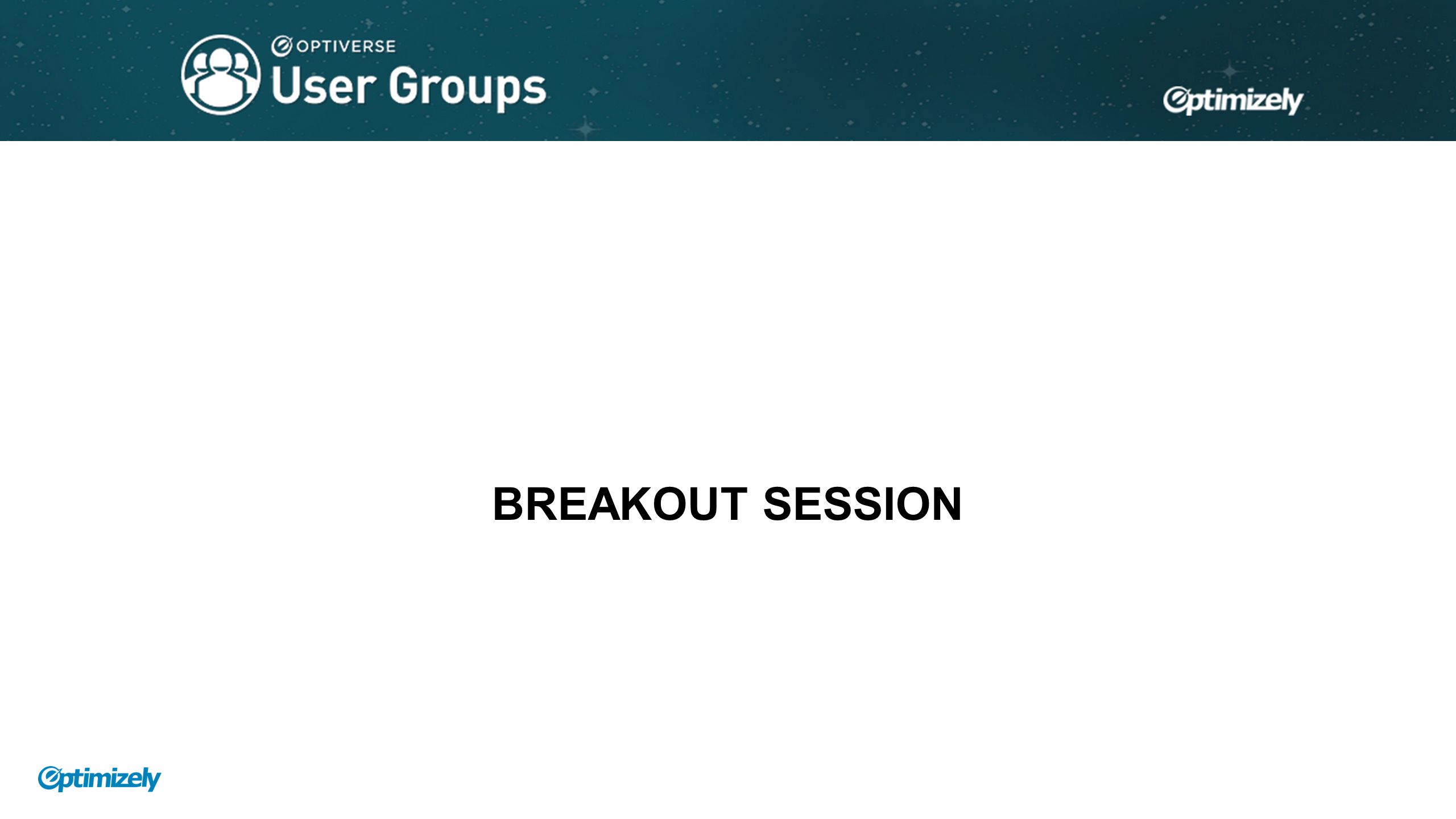 OPTIVERSE
User Groups

Optimizely

BREAKOUT SESSION

Optimizely